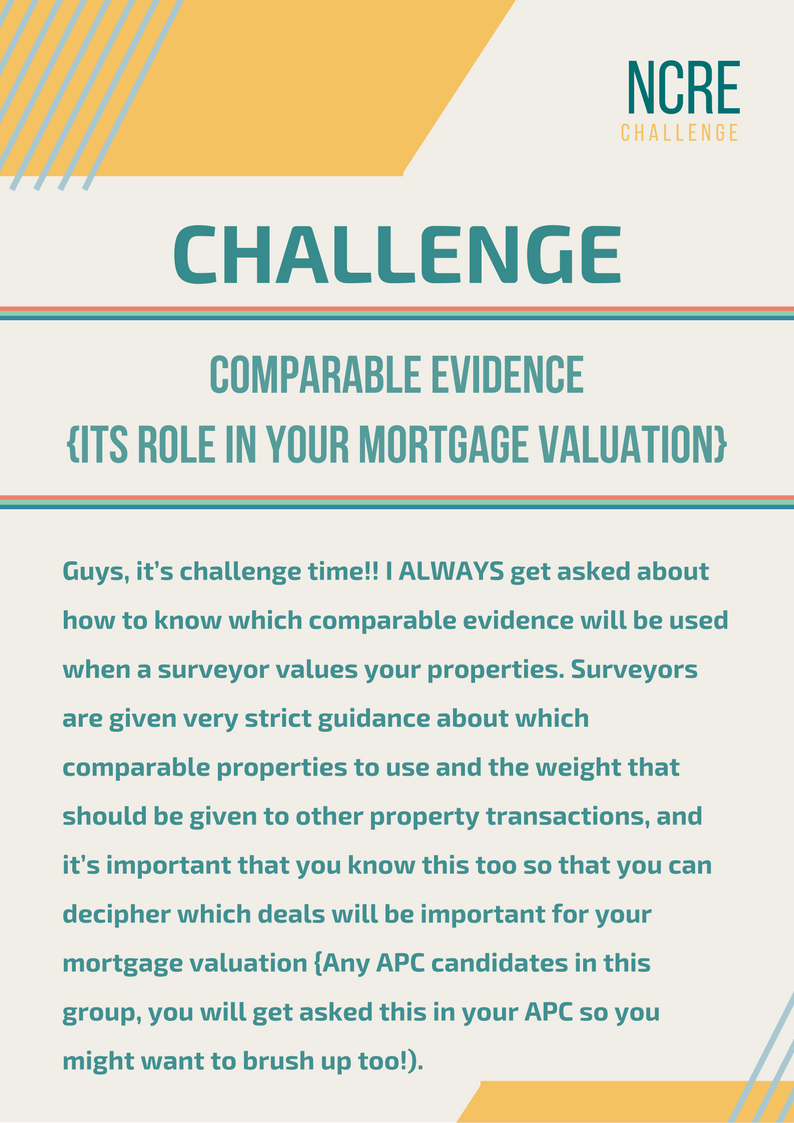 NCRE
CHALLENGE

CHALLENGE

COMPARABLE EVIDENCE
{ITS ROLE IN YOUR MORTGAGE VALUATION}

Guys, it's challenge time!! I ALWAYS get asked about how to know which comparable evidence will be used when a surveyor values your properties. Surveyors are given very strict guidance about which comparable properties to use and the weight that should be given to other property transactions, and it's important that you know this too so that you can decipher which deals will be important for your mortgage valuation {Any APC candidates in this group, you will get asked this in your APC so you might want to brush up too!).